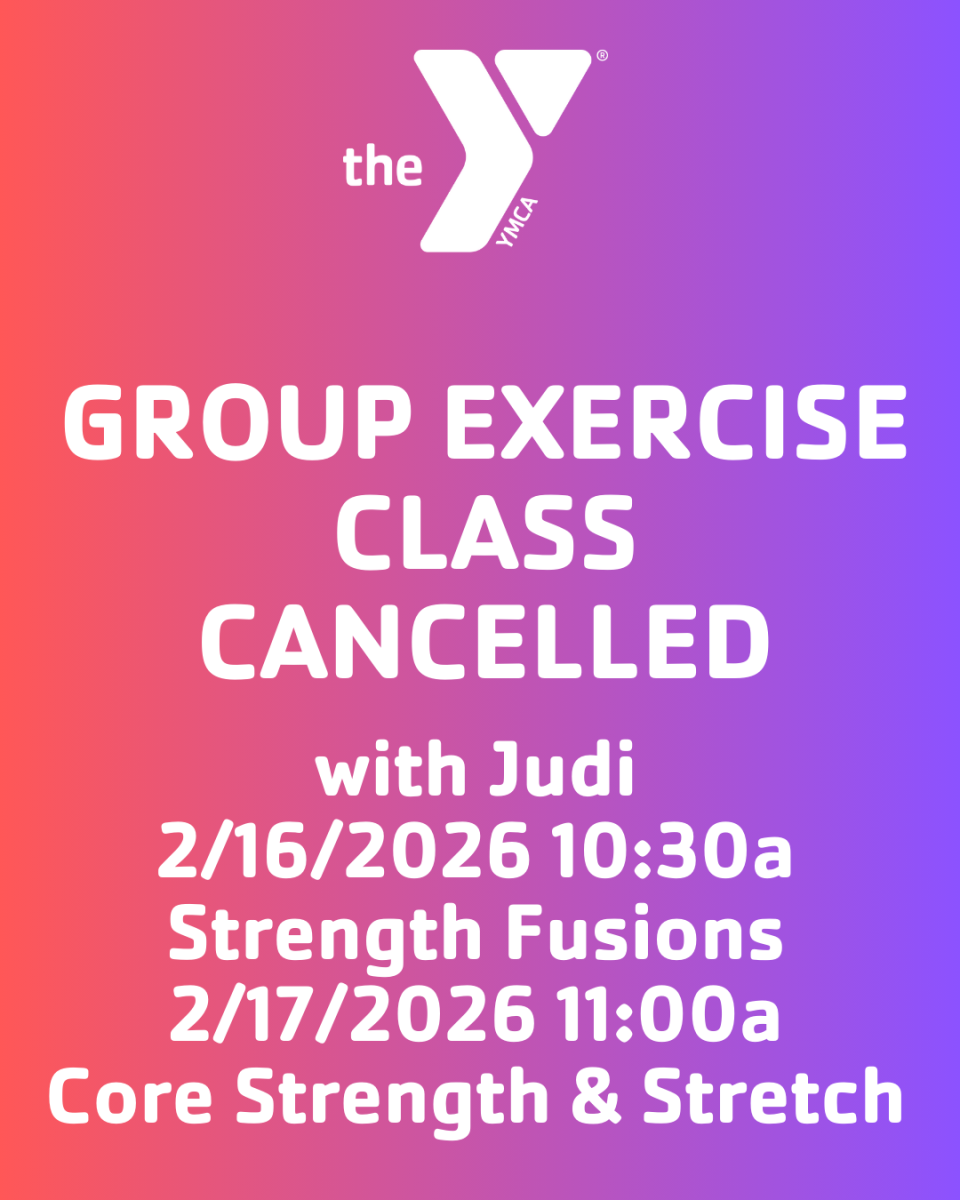 the YMCA ®

GROUP EXERCISE CLASS CANCELLED

with Judi
2/16/2026 10:30a
Strength Fusions
2/17/2026 11:00a
Core Strength & Stretch